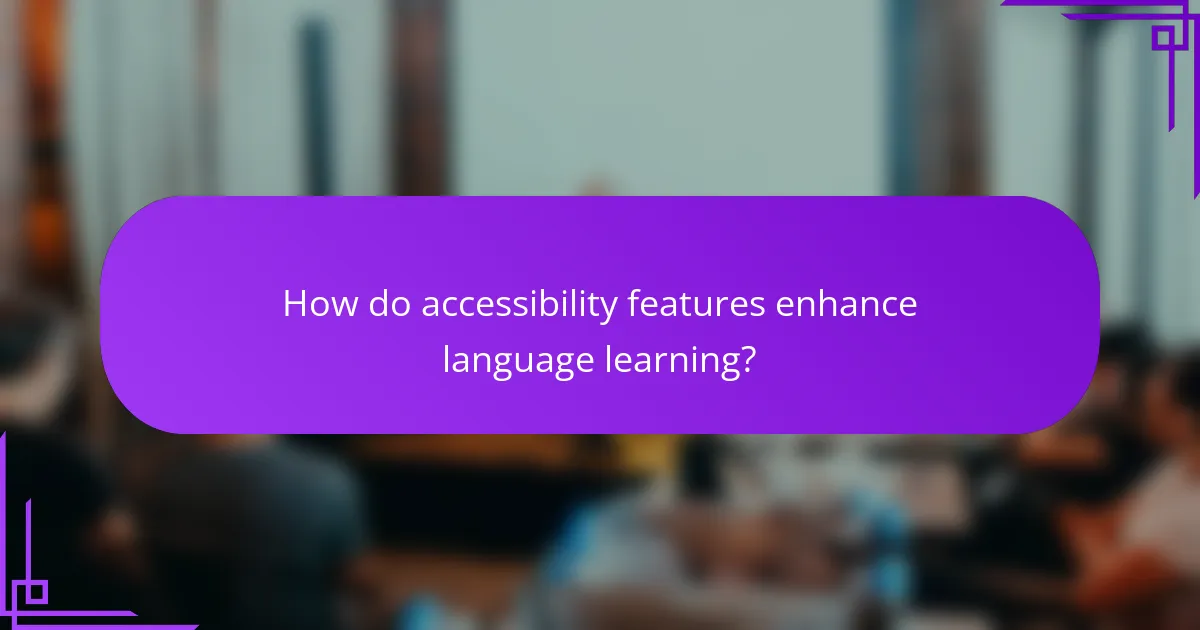 How do accessibility features enhance language learning?